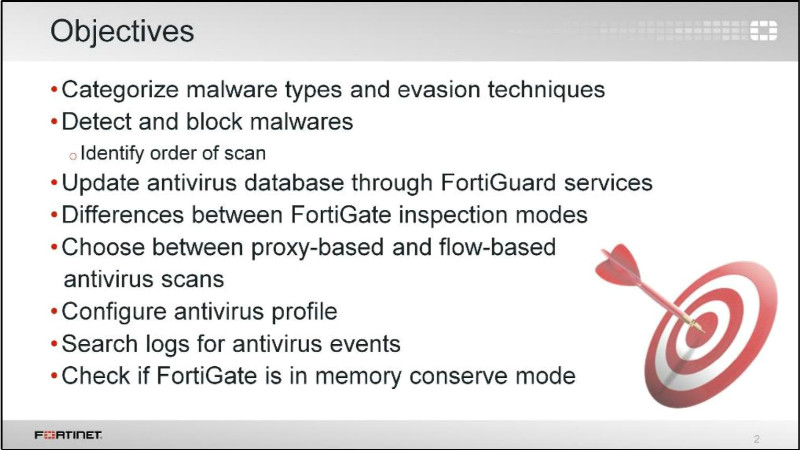 Objectives

• Categorize malware types and evasion techniques
• Detect and block malwares
 ○ Identify order of scan
• Update antivirus database through FortiGuard services
• Differences between FortiGate inspection modes
• Choose between proxy-based and flow-based antivirus scans
• Configure antivirus profile
• Search logs for antivirus events
• Check if FortiGate is in memory conserve mode

FORTINET

2